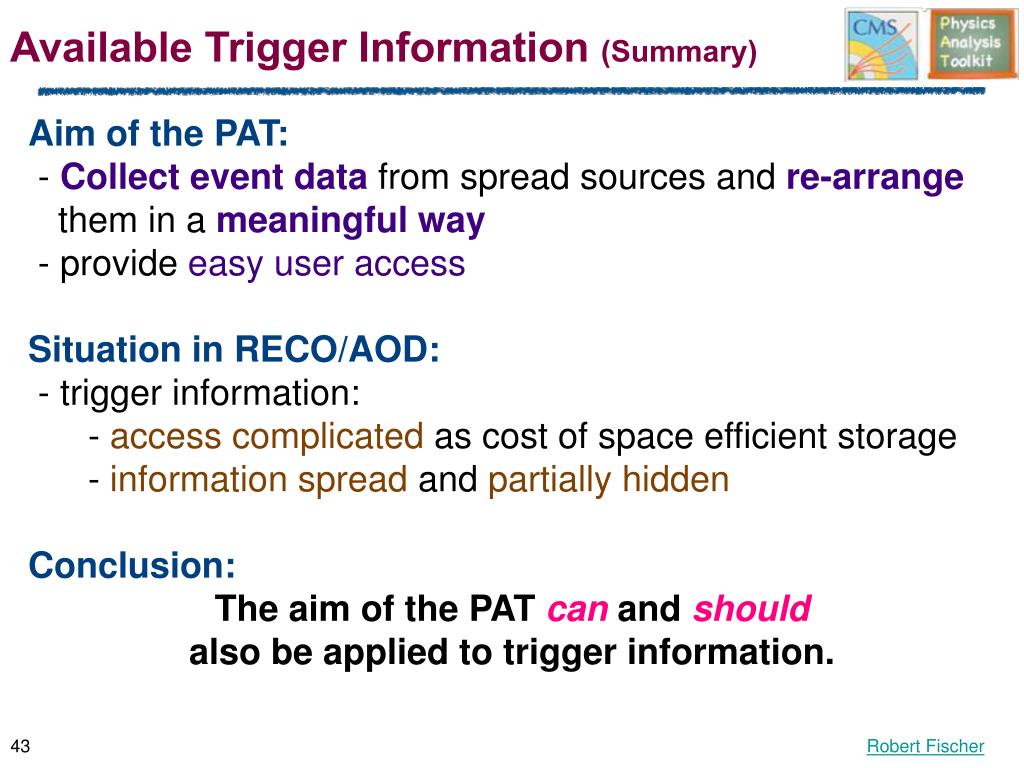 Available Trigger Information (Summary)

CMS

Physics Analysis Toolkit

Aim of the PAT:
- Collect event data from spread sources and re-arrange them in a meaningful way
- provide easy user access

Situation in RECO/AOD:
- trigger information:
- access complicated as cost of space efficient storage
- information spread and partially hidden

Conclusion:
The aim of the PAT can and should also be applied to trigger information.

43

Robert Fischer